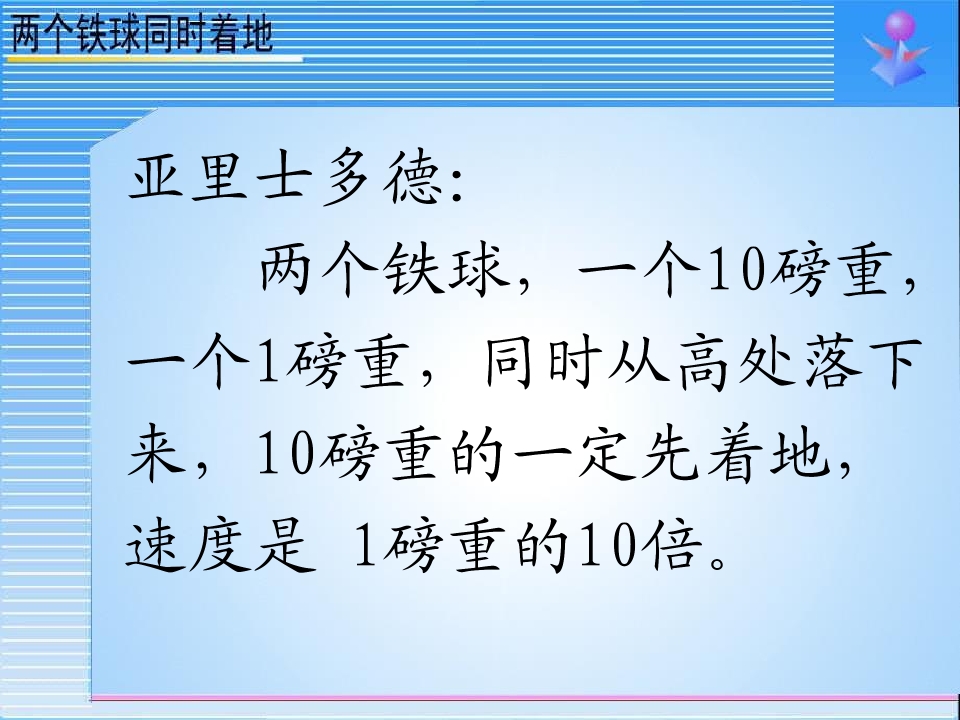 两个铁球同时着地

亚里士多德:

两个铁球，一个10磅重，一个1磅重，同时从高处落下来，10磅重的一定先着地，速度是1磅重的10倍。